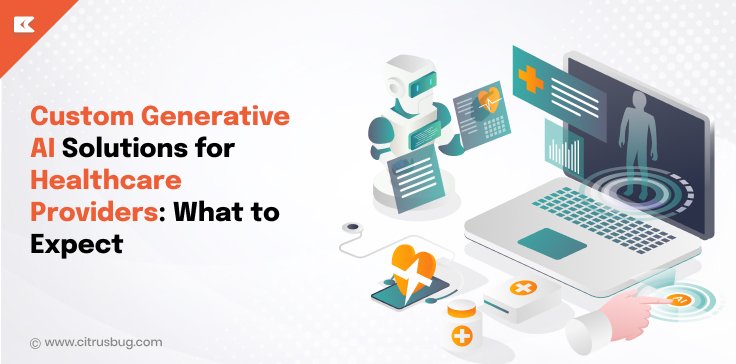 Custom Generative AI Solutions for Healthcare Providers: What to Expect

AI

© www.citrusbug.com